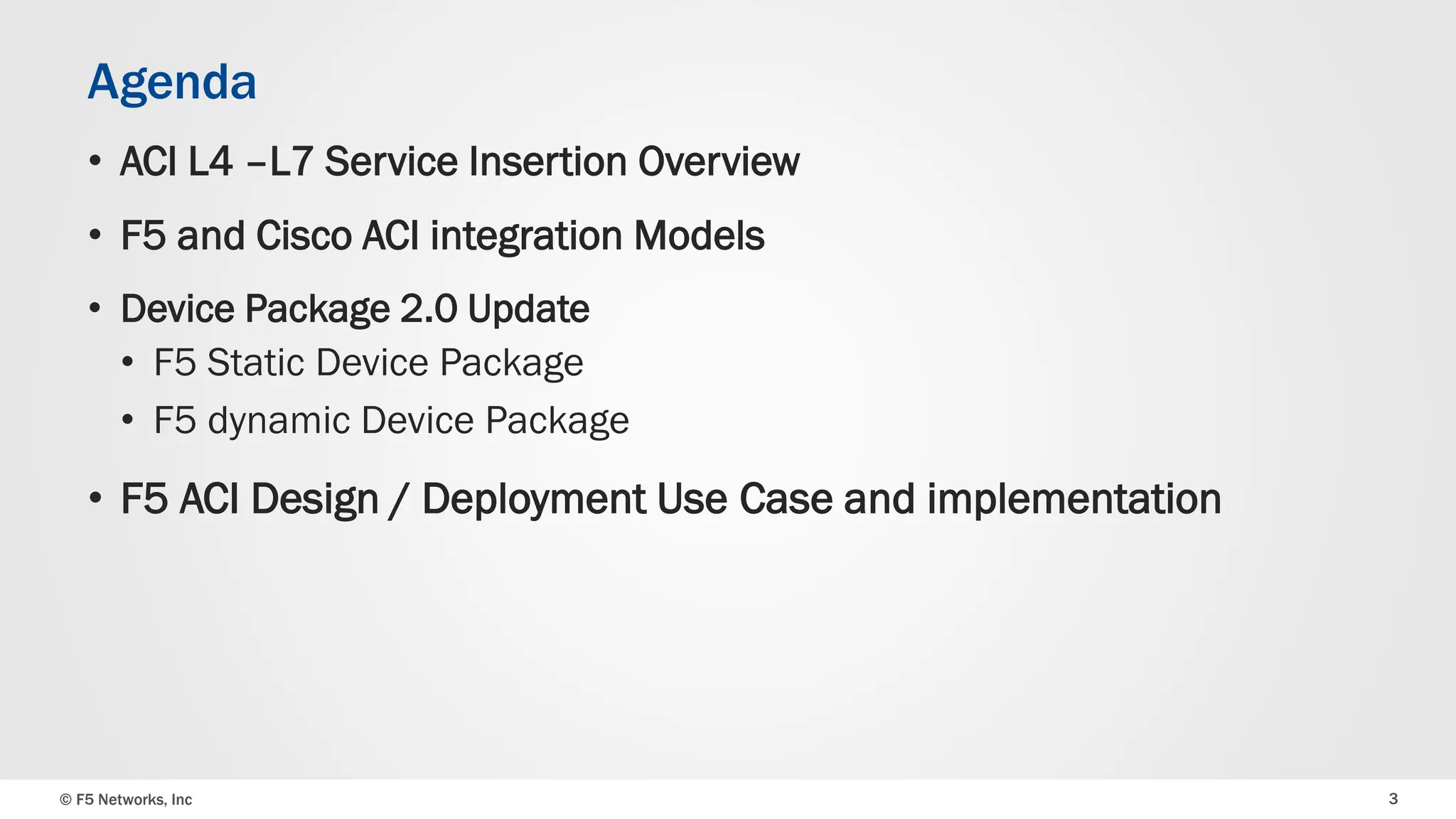 Agenda

• ACI L4 –L7 Service Insertion Overview

• F5 and Cisco ACI integration Models

• Device Package 2.0 Update
  • F5 Static Device Package
  • F5 dynamic Device Package

• F5 ACI Design / Deployment Use Case and implementation

© F5 Networks, Inc

3